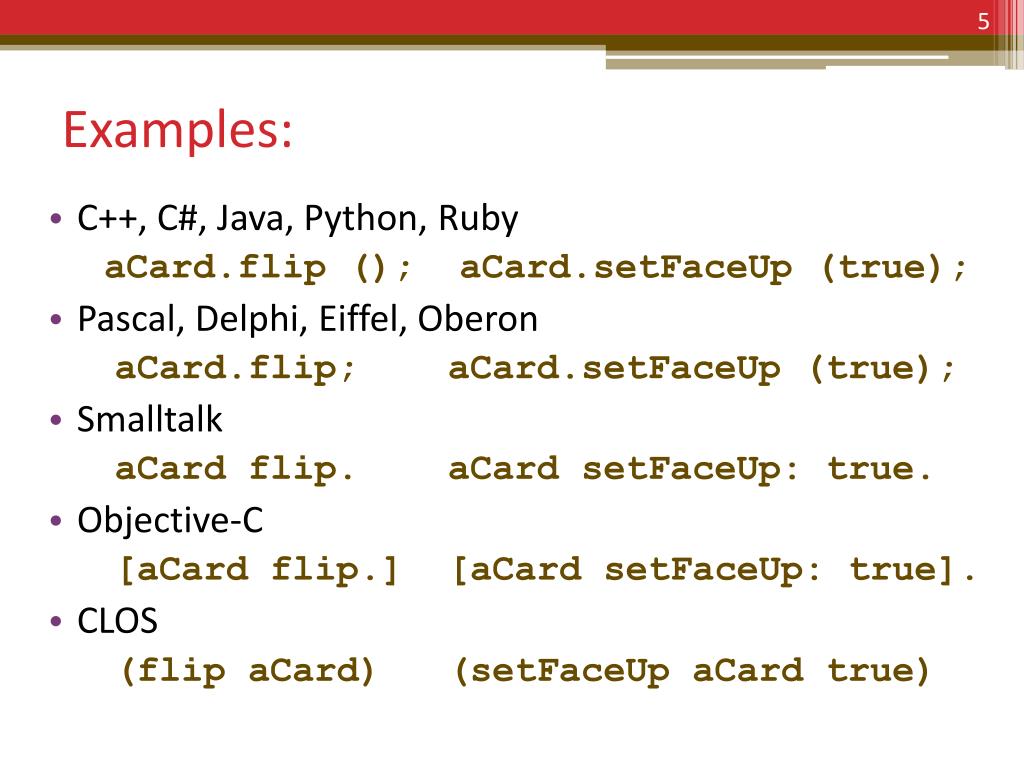 5

Examples:

• C++, C#, Java, Python, Ruby
aCard.flip (); aCard.setFaceUp (true);

• Pascal, Delphi, Eiffel, Oberon
aCard.flip; aCard.setFaceUp (true);

• Smalltalk
aCard flip. aCard setFaceUp: true.

• Objective-C
[aCard flip.] [aCard setFaceUp: true].

• CLOS
(flip aCard) (setFaceUp aCard true)